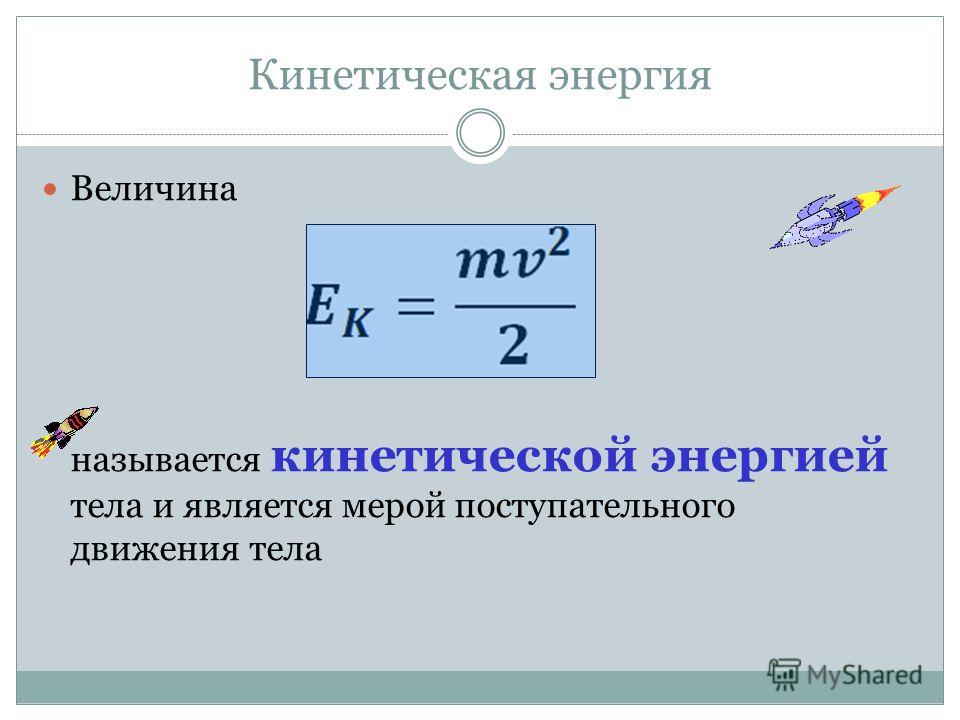 Кинетическая энергия

Величина

$E_K = \frac{mv^2}{2}$

называется кинетической энергией тела и является мерой поступательного движения тела

MyShared